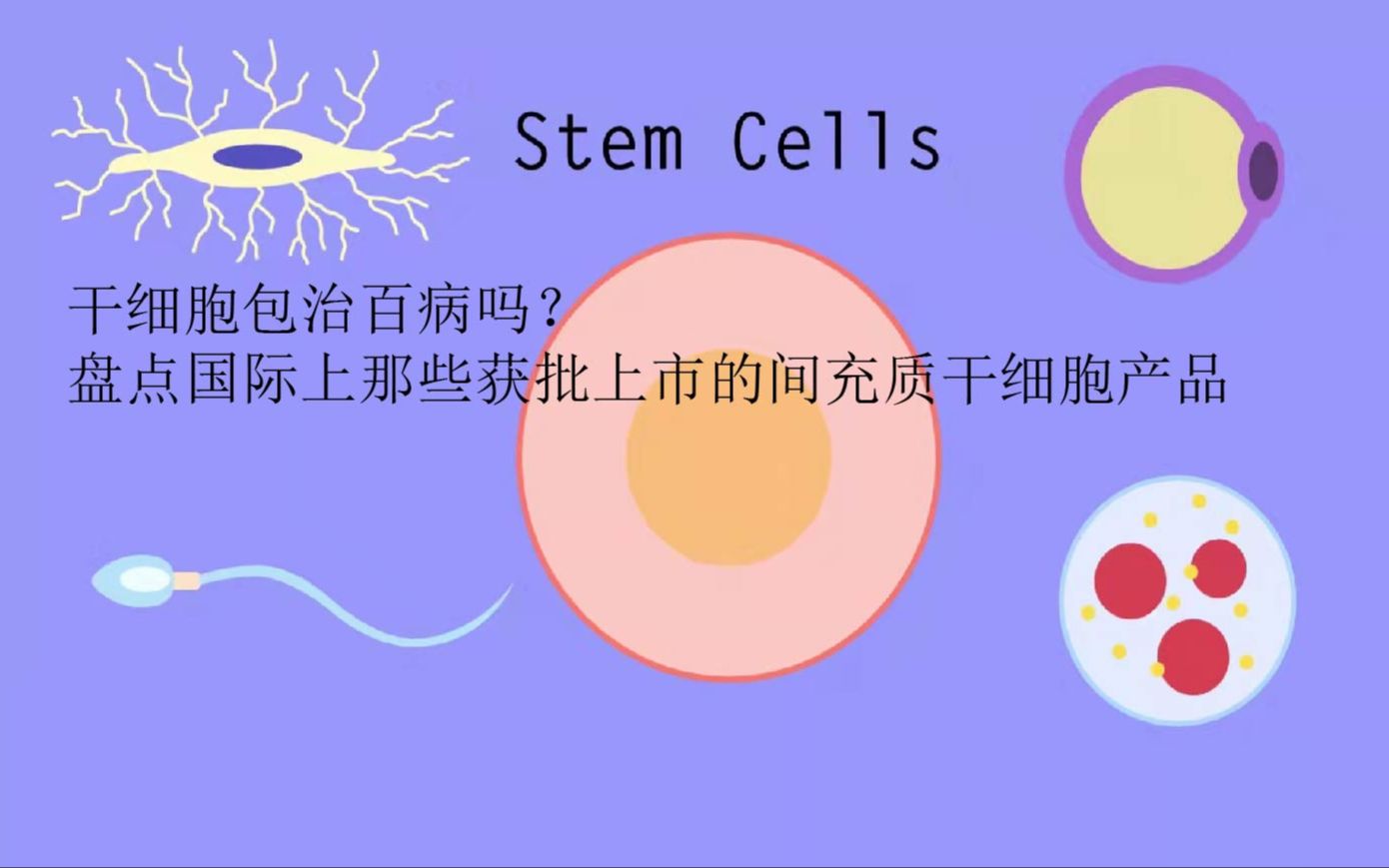 Stem Cells

干细胞包治百病吗？
盘点国际上那些获批上市的间充质干细胞产品